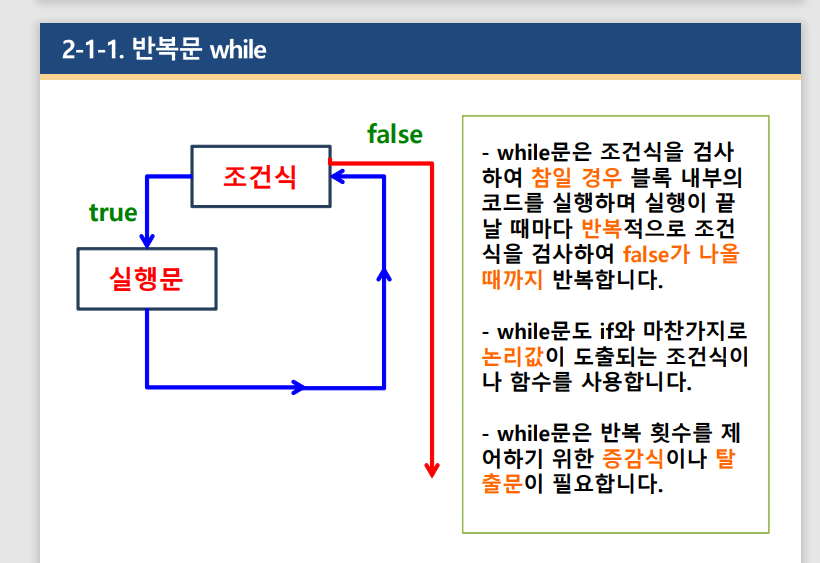 2-1-1. 반복문 while

false

조건식

true

실행문

- while문은 조건식을 검사하여 참일 경우 블록 내부의 코드를 실행하며 실행이 끝날 때마다 반복적으로 조건식을 검사하여 false가 나올 때까지 반복합니다.

- while문도 if와 마찬가지로 논리값이 도출되는 조건식이나 함수를 사용합니다.

- while문은 반복 횟수를 제어하기 위한 증감식이나 탈출문이 필요합니다.